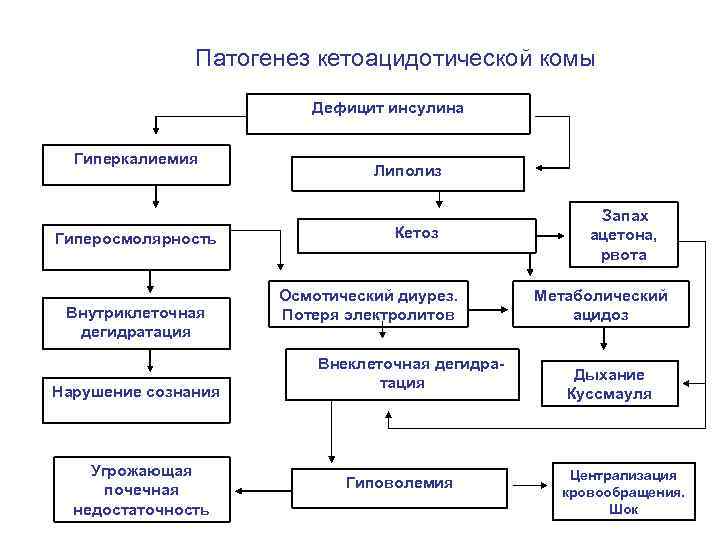 Патогенез кетоацидотической комы

Дефицит инсулина

Гиперкалиемия

Липолиз

Гиперосмолярность

Кетоз

Запах ацетона, рвота

Внутриклеточная дегидратация

Осмотический диурез. Потеря электролитов

Метаболический ацидоз

Нарушение сознания

Внеклеточная дегидратация

Дыхание Куссмауля

Угрожающая почечная недостаточность

Гиповолемия

Централизация кровообращения. Шок